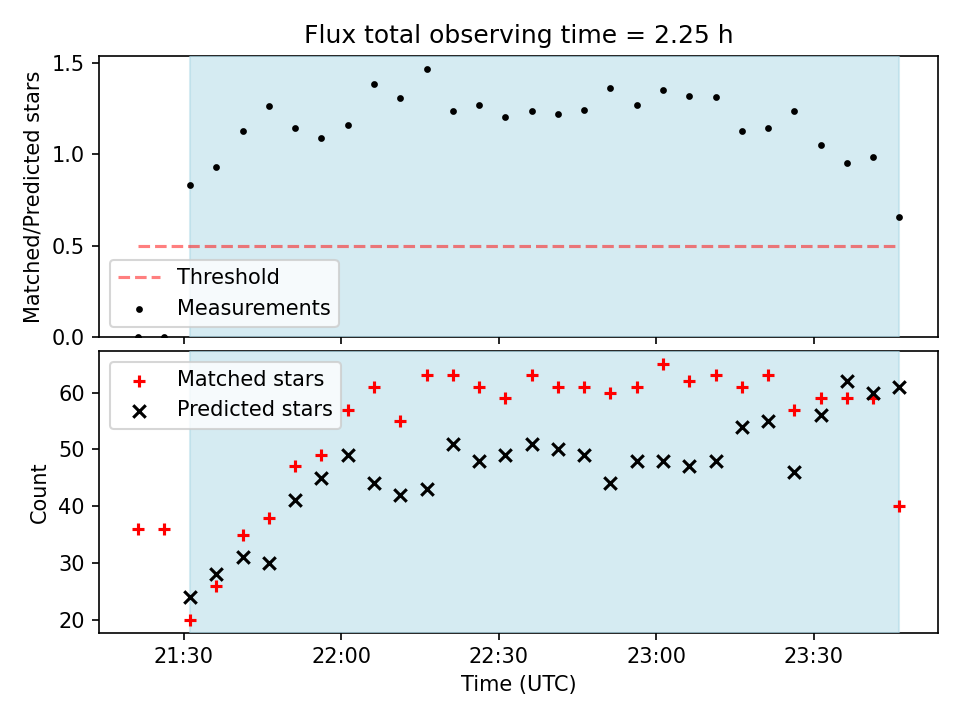 Flux total observing time = 2.25 h

Matched/Predicted stars

1.5
1.0
0.5
0.0

Threshold
Measurements

Matched stars
Predicted stars

Count

60
50
40
30
20

21:30
22:00
22:30
23:00
23:30

Time (UTC)